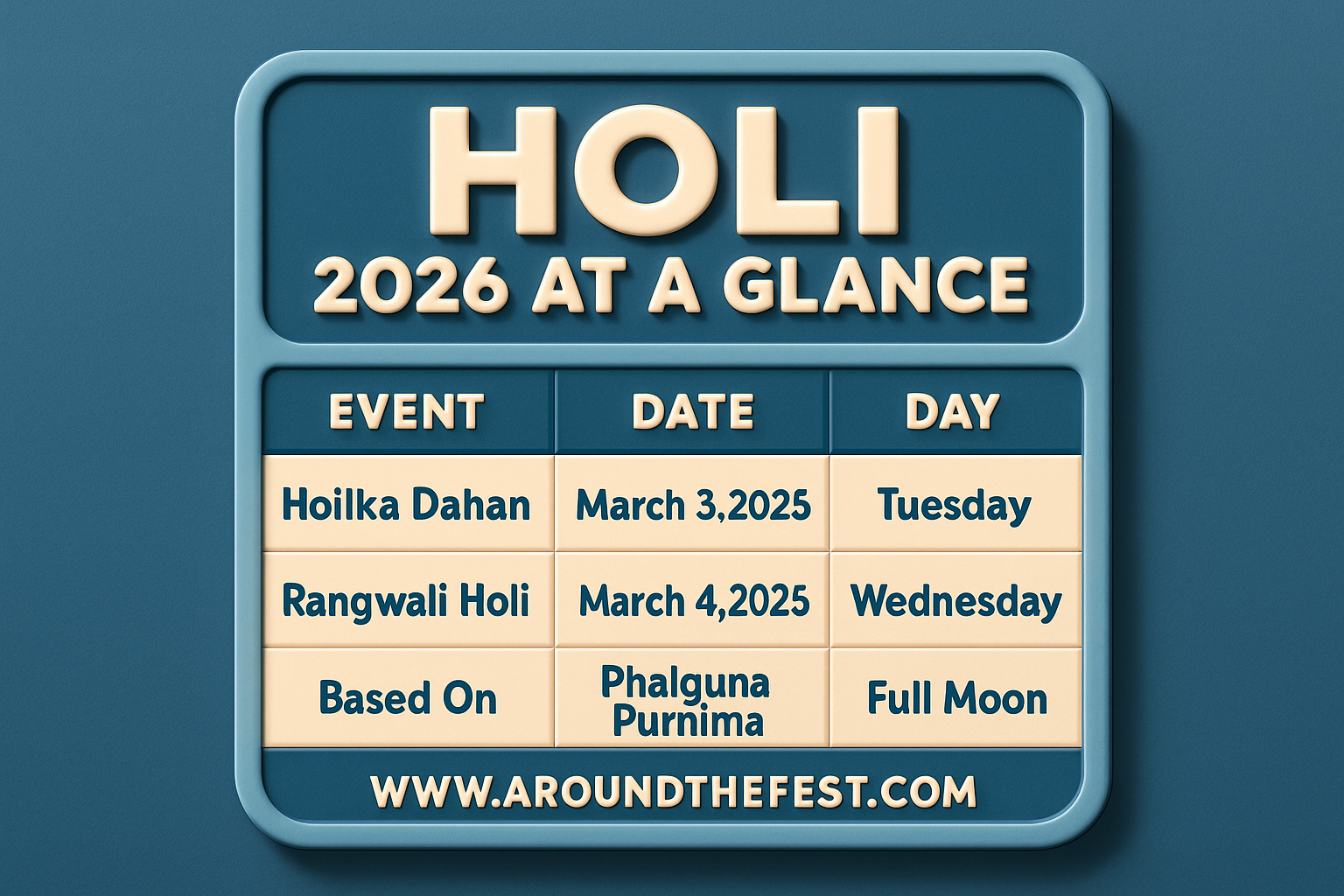 HOLI
2026 AT A GLANCE

| EVENT | DATE | DAY |
|---|---|---|
| Hoilka Dahan | March 3,2025 | Tuesday |
| Rangwali Holi | March 4,2025 | Wednesday |
| Based On | Phalguna Purnima | Full Moon |

WWW.AROUNDTHEFEST.COM